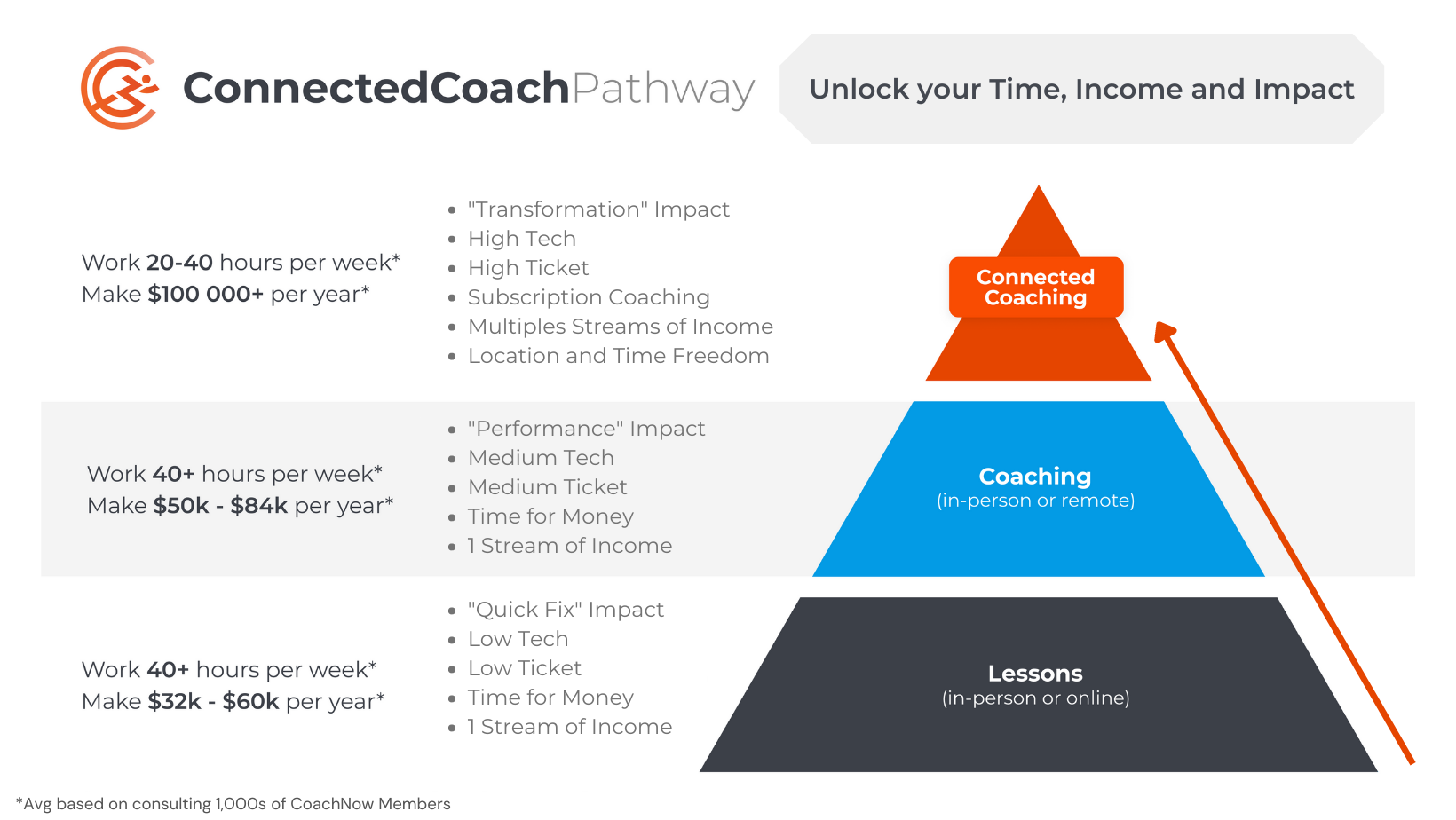 ConnectedCoachPathway

Unlock your Time, Income and Impact

Work 20-40 hours per week*
Make $100 000+ per year*

- "Transformation" Impact
- High Tech
- High Ticket
- Subscription Coaching
- Multiples Streams of Income
- Location and Time Freedom

Connected Coaching

Work 40+ hours per week*
Make $50k - $84k per year*

- "Performance" Impact
- Medium Tech
- Medium Ticket
- Time for Money
- 1 Stream of Income

Coaching
(in-person or remote)

Work 40+ hours per week*
Make $32k - $60k per year*

- "Quick Fix" Impact
- Low Tech
- Low Ticket
- Time for Money
- 1 Stream of Income

Lessons
(in-person or online)

*Avg based on consulting 1,000s of CoachNow Members